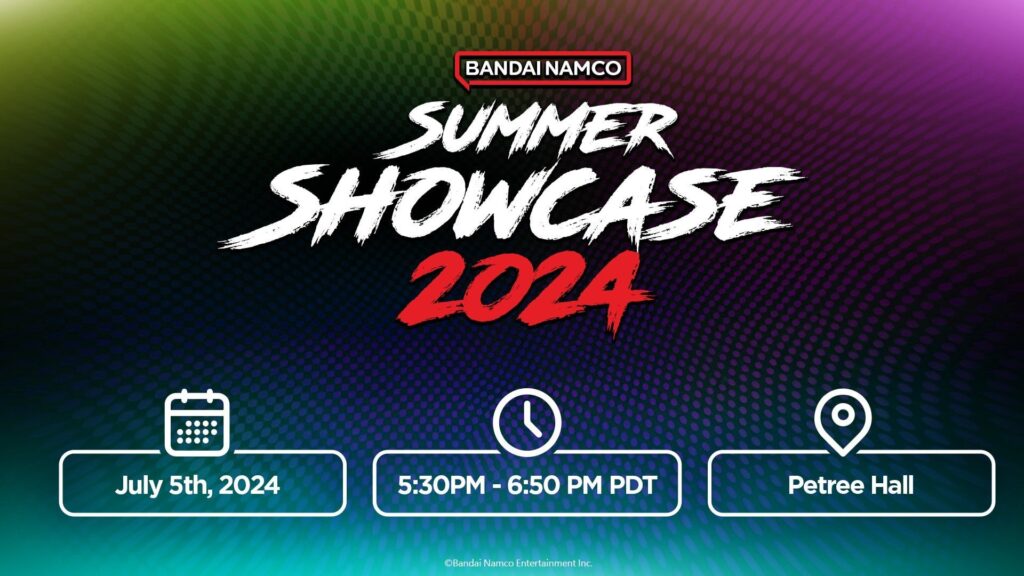 BANDAI NAMCO

SUMMER SHOWCASE 2024

July 5th, 2024

5:30PM - 6:50 PM PDT

Petree Hall

©Bandai Namco Entertainment Inc.